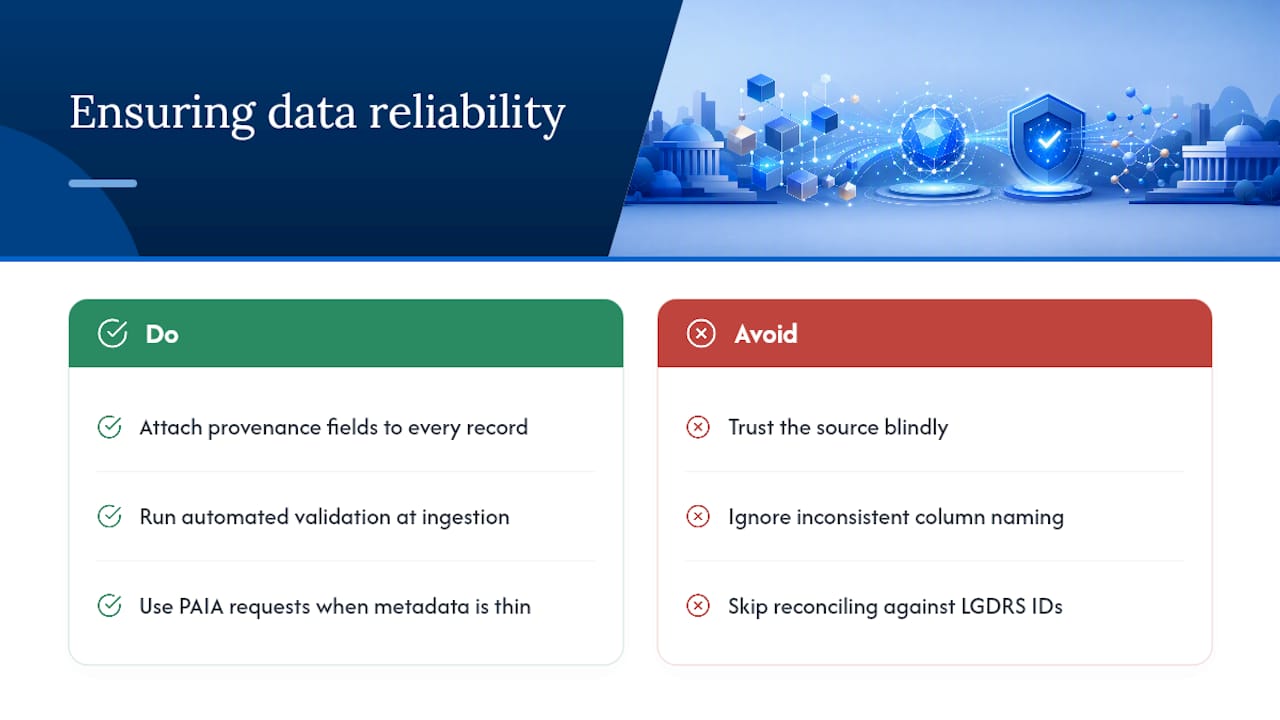 Ensuring data reliability

Do

Attach provenance fields to every record

Run automated validation at ingestion

Use PAIA requests when metadata is thin

Avoid

Trust the source blindly

Ignore inconsistent column naming

Skip reconciling against LGDRS IDs